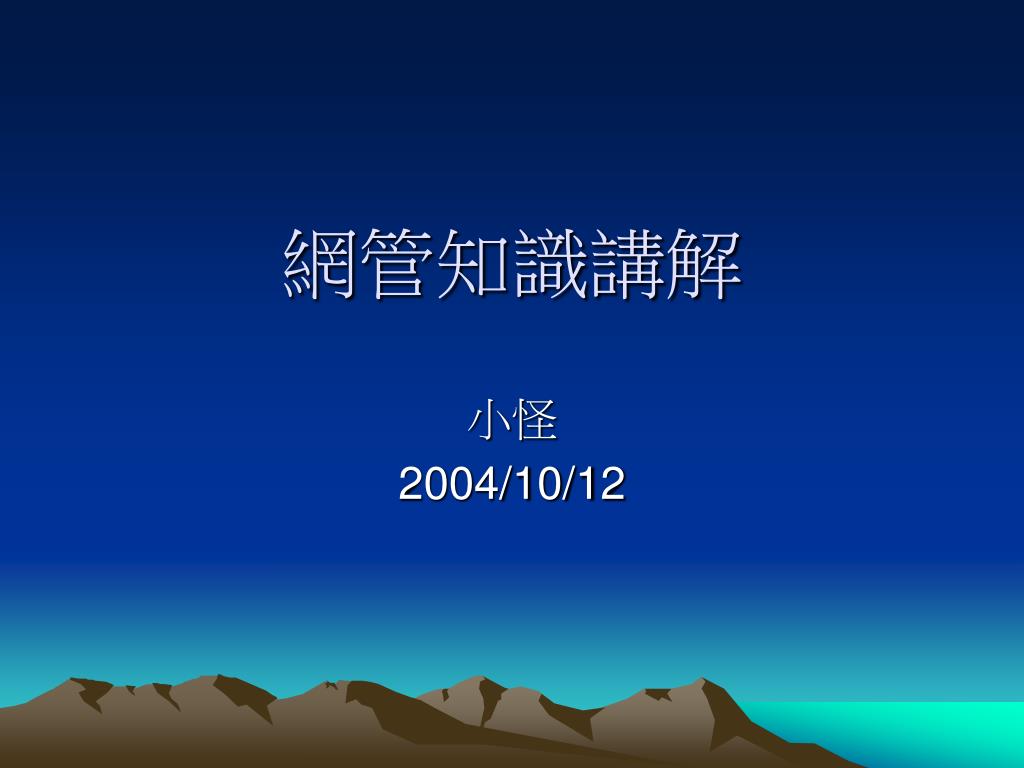 網管知識講解

小怪
2004/10/12